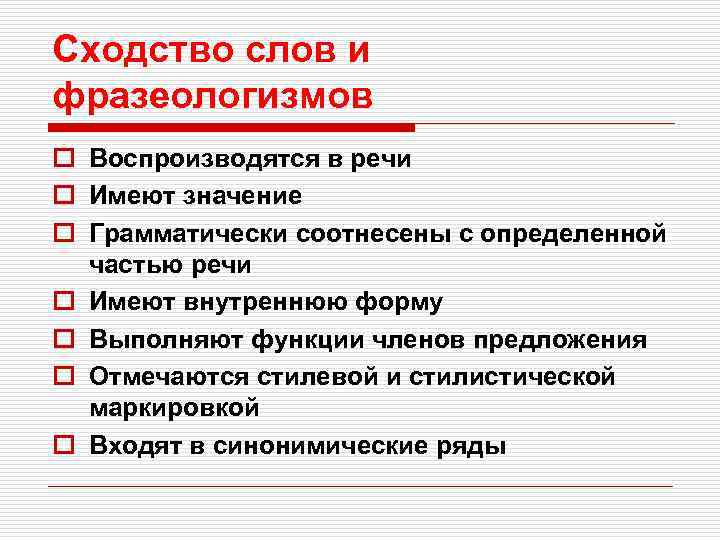 Сходство слов и фразеологизмов

Воспроизводятся в речи
Имеют значение
Грамматически соотнесены с определенной частью речи
Имеют внутреннюю форму
Выполняют функции членов предложения
Отмечаются стилевой и стилистической маркировкой
Входят в синонимические ряды